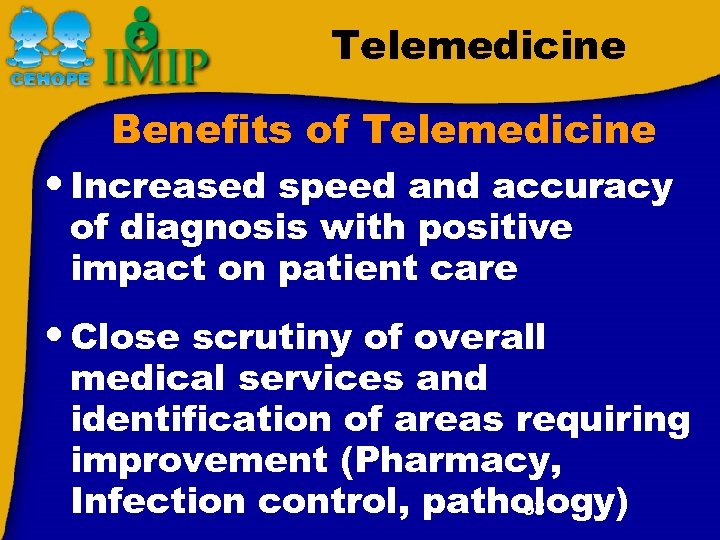 CEHOPE IMIP

Telemedicine

Benefits of Telemedicine

• Increased speed and accuracy of diagnosis with positive impact on patient care

• Close scrutiny of overall medical services and identification of areas requiring improvement (Pharmacy, Infection control, pathology)